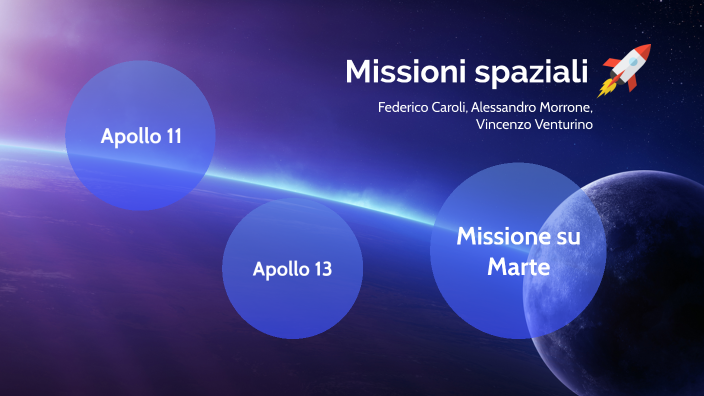 Missioni spaziali

Federico Caroli, Alessandro Morrone, Vincenzo Venturino

Apollo 11

Apollo 13

Missione su Marte